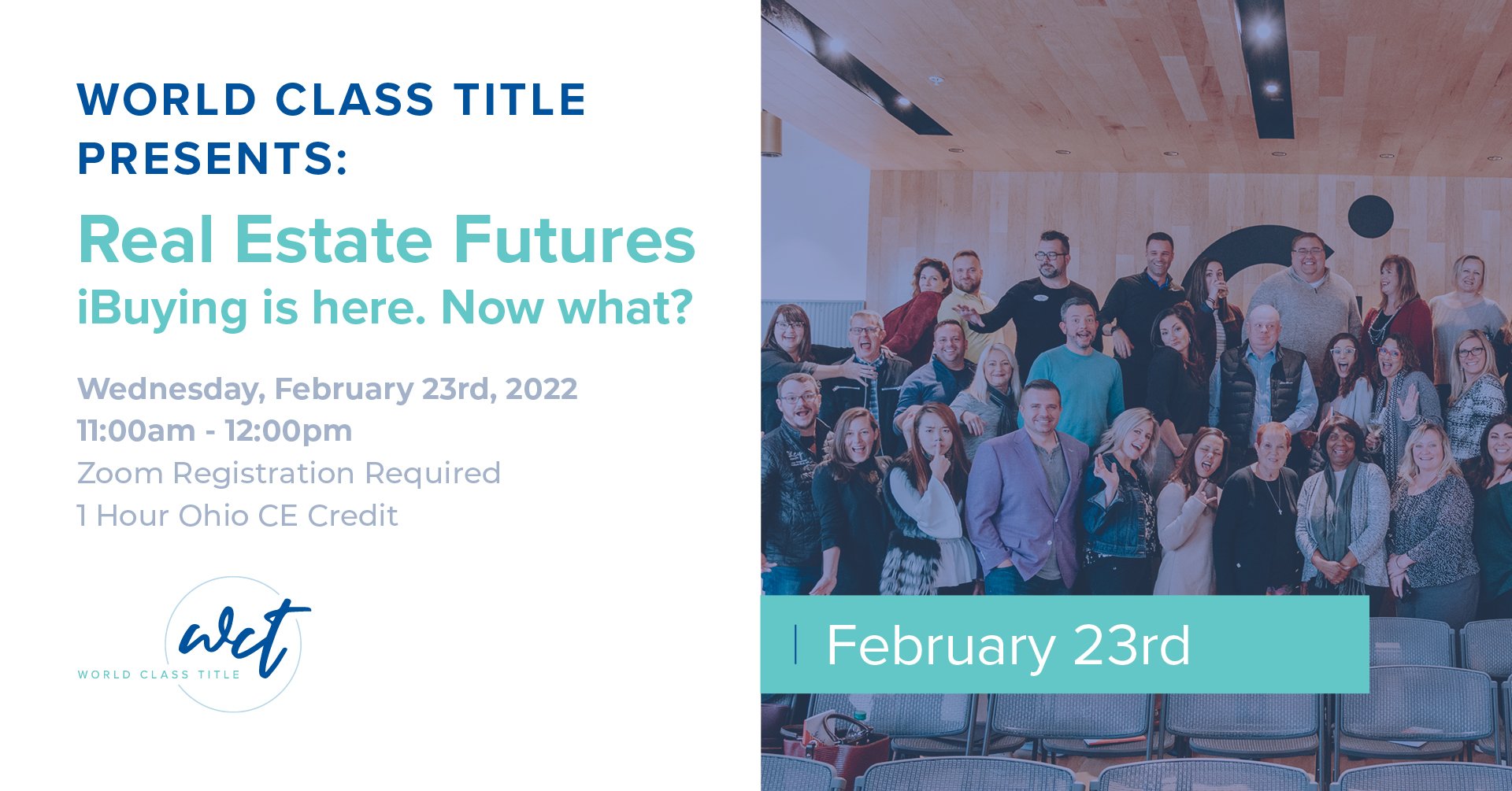 WORLD CLASS TITLE PRESENTS:

Real Estate Futures
iBuying is here. Now what?

Wednesday, February 23rd, 2022
11:00am - 12:00pm
Zoom Registration Required
1 Hour Ohio CE Credit

wct
WORLD CLASS TITLE

February 23rd